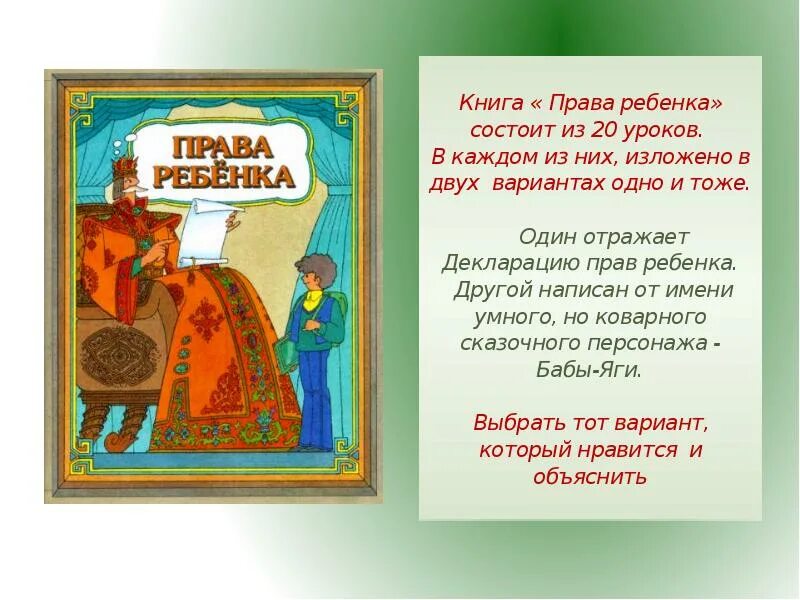 ПРАВА РЕБЁНКА

Книга « Права ребенка» состоит из 20 уроков. В каждом из них, изложено в двух вариантах одно и тоже.

Один отражает Декларацию прав ребенка. Другой написан от имени умного, но коварного сказочного персонажа - Бабы-Яги.

Выбрать тот вариант, который нравится и объяснить